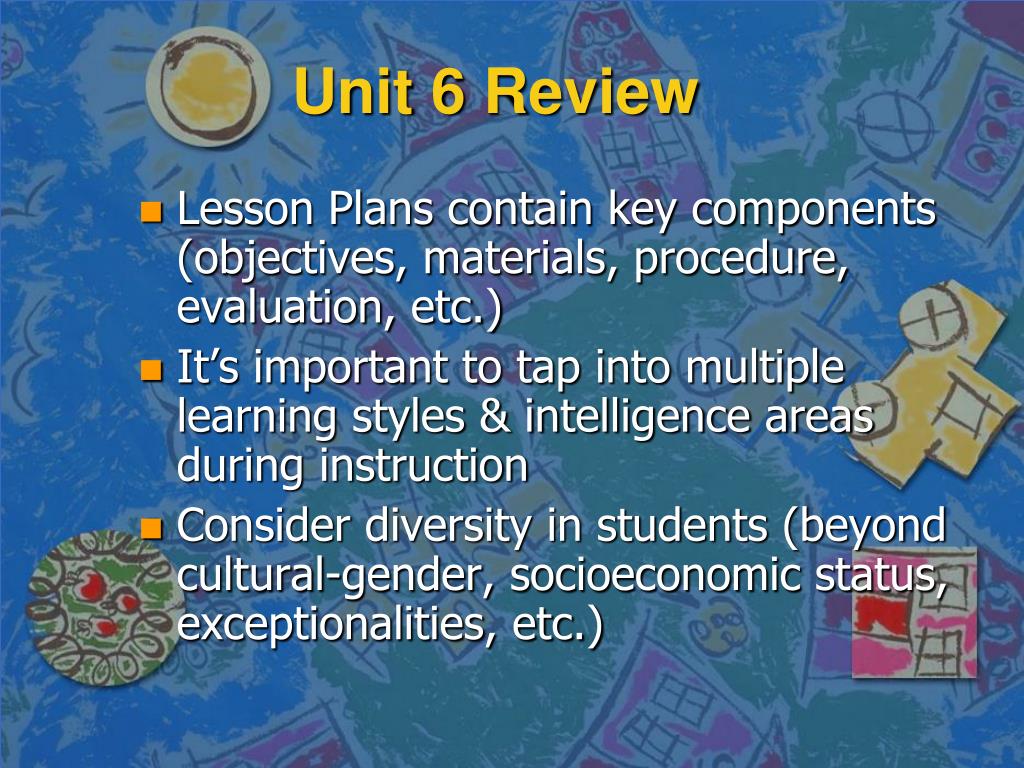 Unit 6 Review

Lesson Plans contain key components (objectives, materials, procedure, evaluation, etc.)

It’s important to tap into multiple learning styles & intelligence areas during instruction

Consider diversity in students (beyond cultural-gender, socioeconomic status, exceptionalities, etc.)